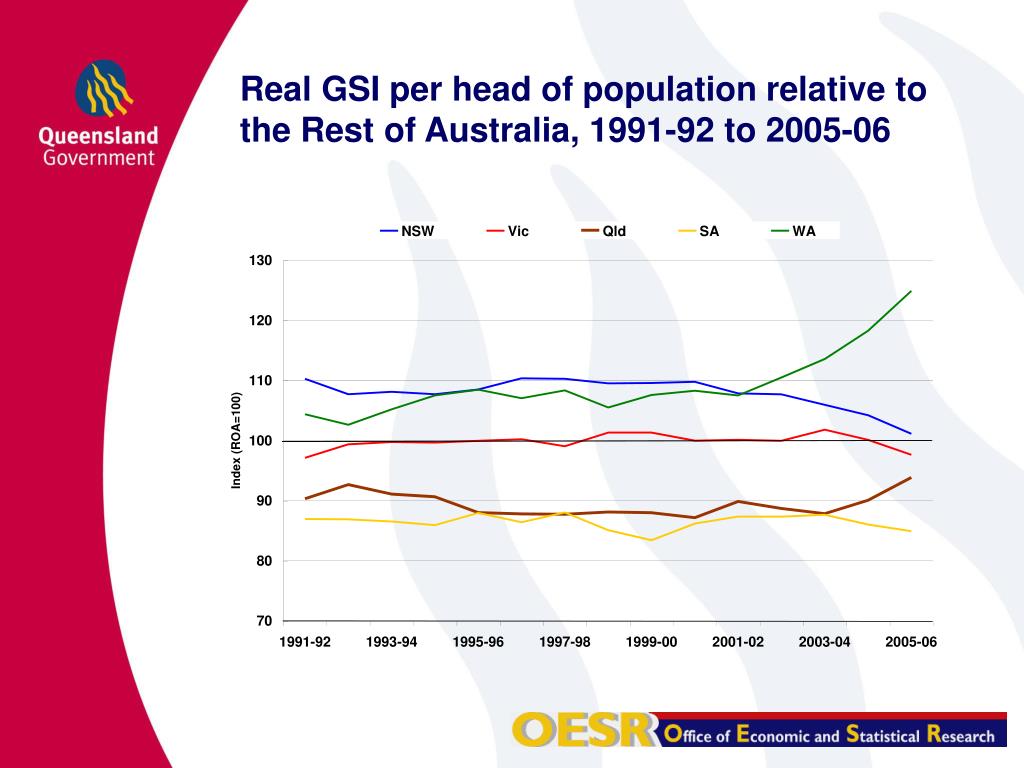 Queensland Government

Real GSI per head of population relative to the Rest of Australia, 1991-92 to 2005-06

NSW Vic Qld SA WA

130
120
110
100
90
80
70

Index (ROA=100)

1991-92 1993-94 1995-96 1997-98 1999-00 2001-02 2003-04 2005-06

OESR Office of Economic and Statistical Research